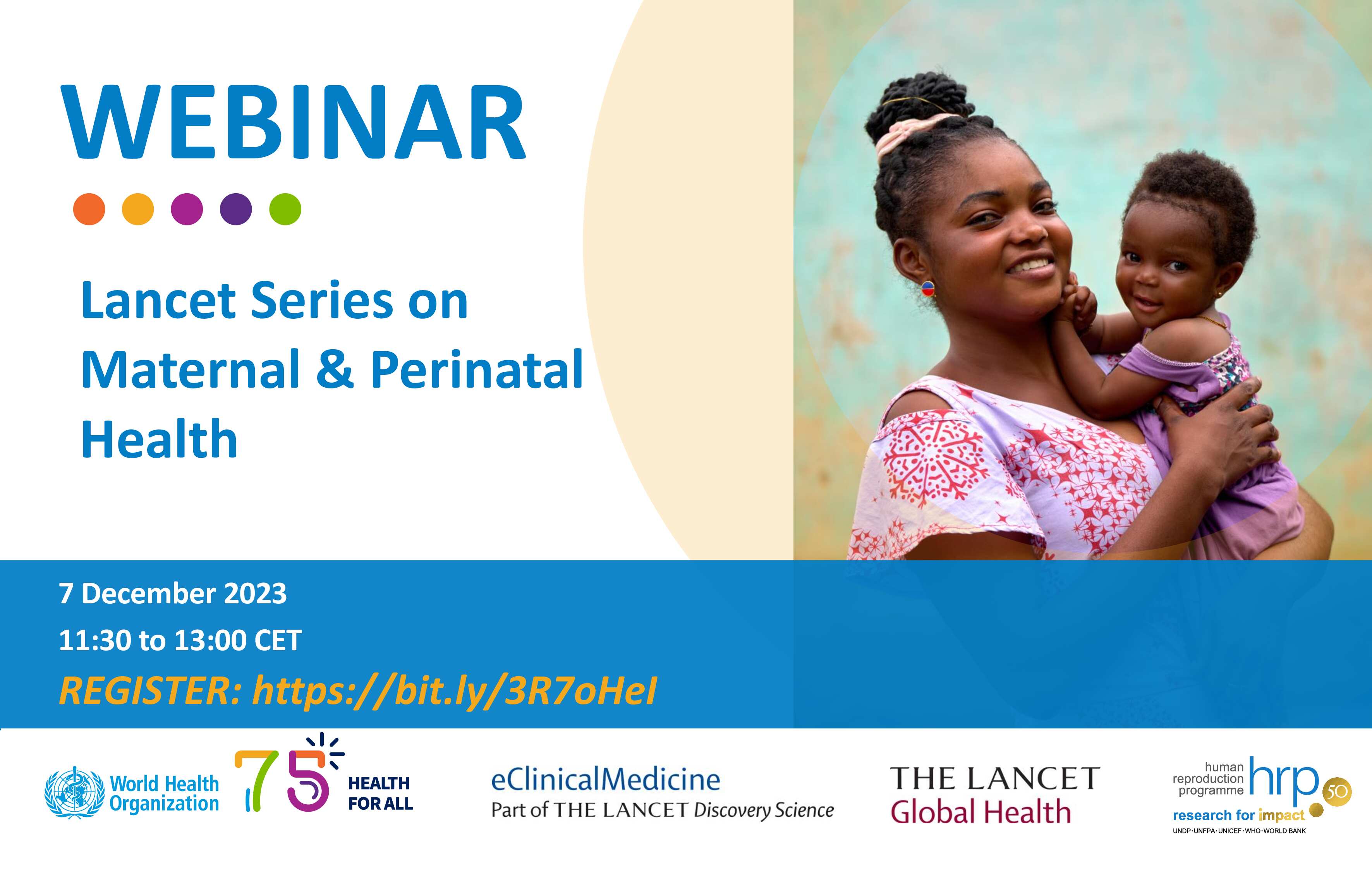 WEBINAR

Lancet Series on Maternal & Perinatal Health

7 December 2023

11:30 to 13:00 CET

REGISTER: https://bit.ly/3R7oHeI

World Health Organization

75 HEALTH FOR ALL

eClinicalMedicine
Part of THE LANCET Discovery Science

THE LANCET
Global Health

human reproduction programme hrp 50
research for impact
UNDP·UNFPA·UNICEF·WHO·WORLD BANK